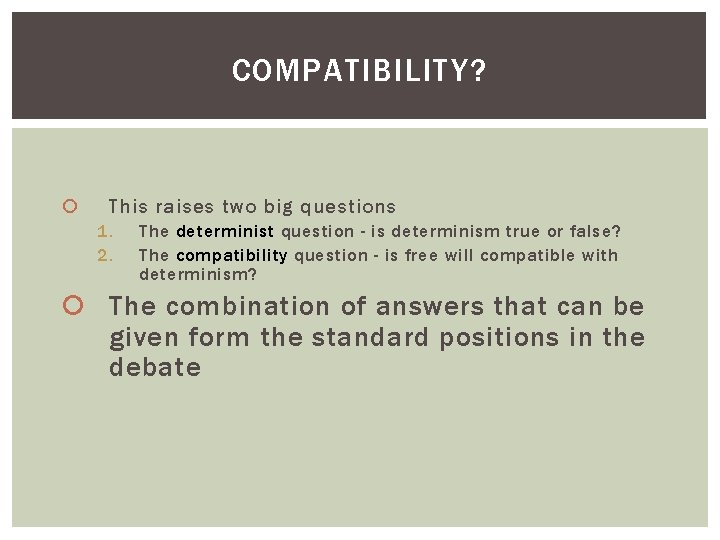 COMPATIBILITY?

• This raises two big questions
1. The determinist question - is determinism true or false?
2. The compatibility question - is free will compatible with determinism?

• The combination of answers that can be given form the standard positions in the debate